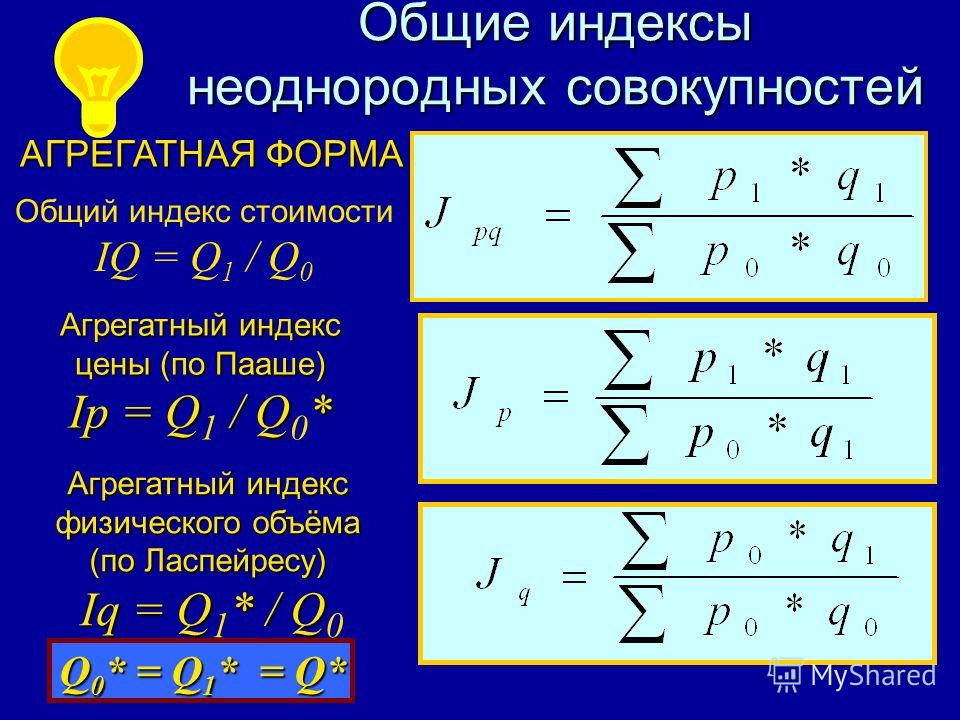 Общие индексы неоднородных совокупностей

АГРЕГАТНАЯ ФОРМА

Общий индекс стоимости
$IQ = Q_1 / Q_0$

$J_{pq} = \frac{\sum p_1 * q_1}{\sum p_0 * q_0}$

Агрегатный индекс цены (по Пааше)
$Ip = Q_1 / Q_0*$

$J_p = \frac{\sum p_1 * q_1}{\sum p_0 * q_1}$

Агрегатный индекс физического объёма (по Ласпейресу)
$Iq = Q_1* / Q_0$

$J_q = \frac{\sum p_0 * q_1}{\sum p_0 * q_0}$

$Q_0* = Q_1* = Q*$

MyShared